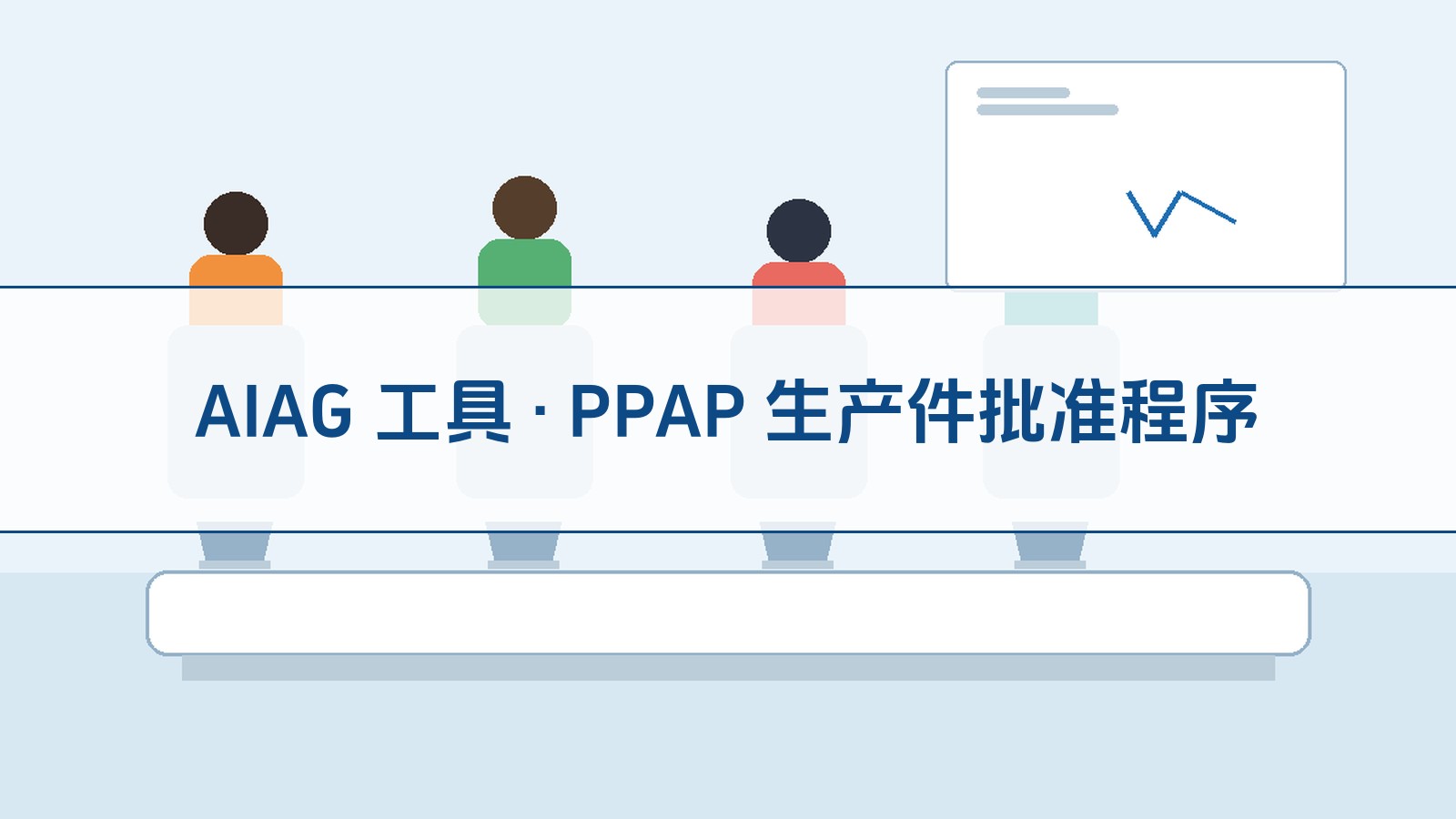 AIAG 工具 · PPAP 生产件批准程序